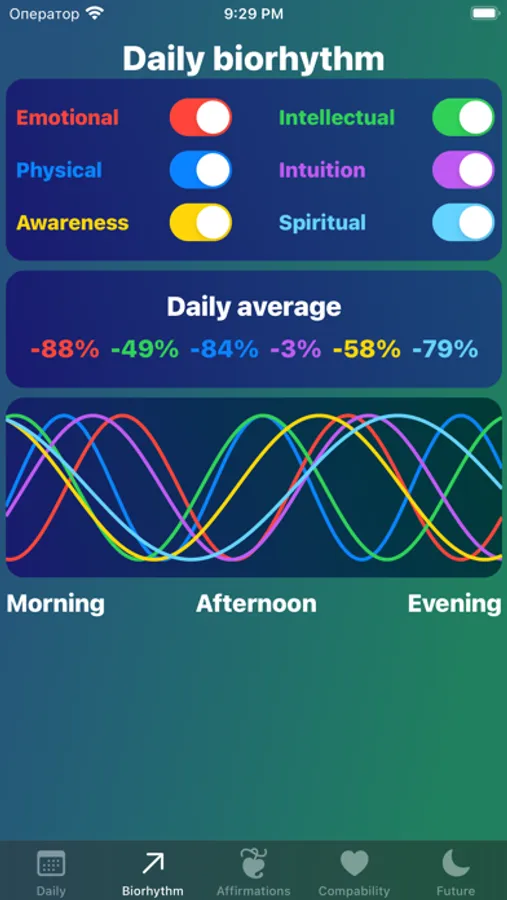 Оператор 9:29 PM

Daily biorhythm

Emotional Intellectual
Physical Intuition
Awareness Spiritual

Daily average
-88% -49% -84% -3% -58% -79%

Morning Afternoon Evening

Daily Biorhythm Affirmations Compability Future